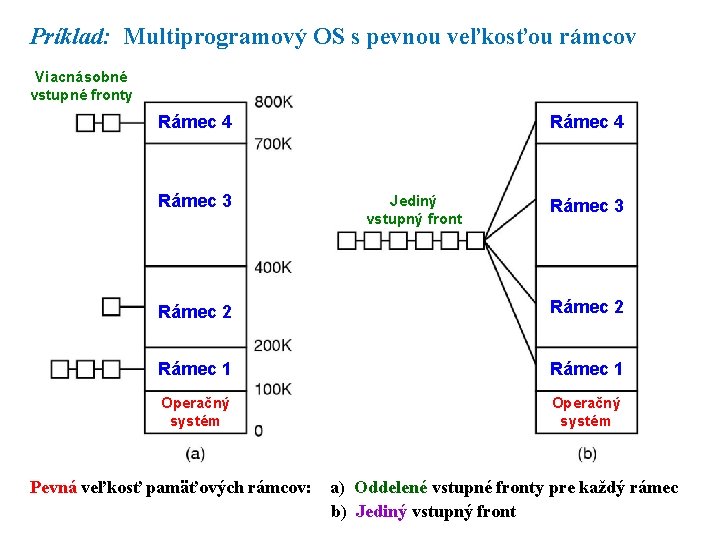 Príklad: Multiprogramový OS s pevnou veľkosťou rámcov

Viacnásobné vstupné fronty

800K

Rámec 4

700K

Rámec 3

400K

Rámec 2

200K

Rámec 1

100K

Operačný systém

0

(a)

Jediný vstupný front

Rámec 4

Rámec 3

Rámec 2

Rámec 1

Operačný systém

(b)

Pevná veľkosť pamäťových rámcov: a) Oddelené vstupné fronty pre každý rámec
b) Jediný vstupný front